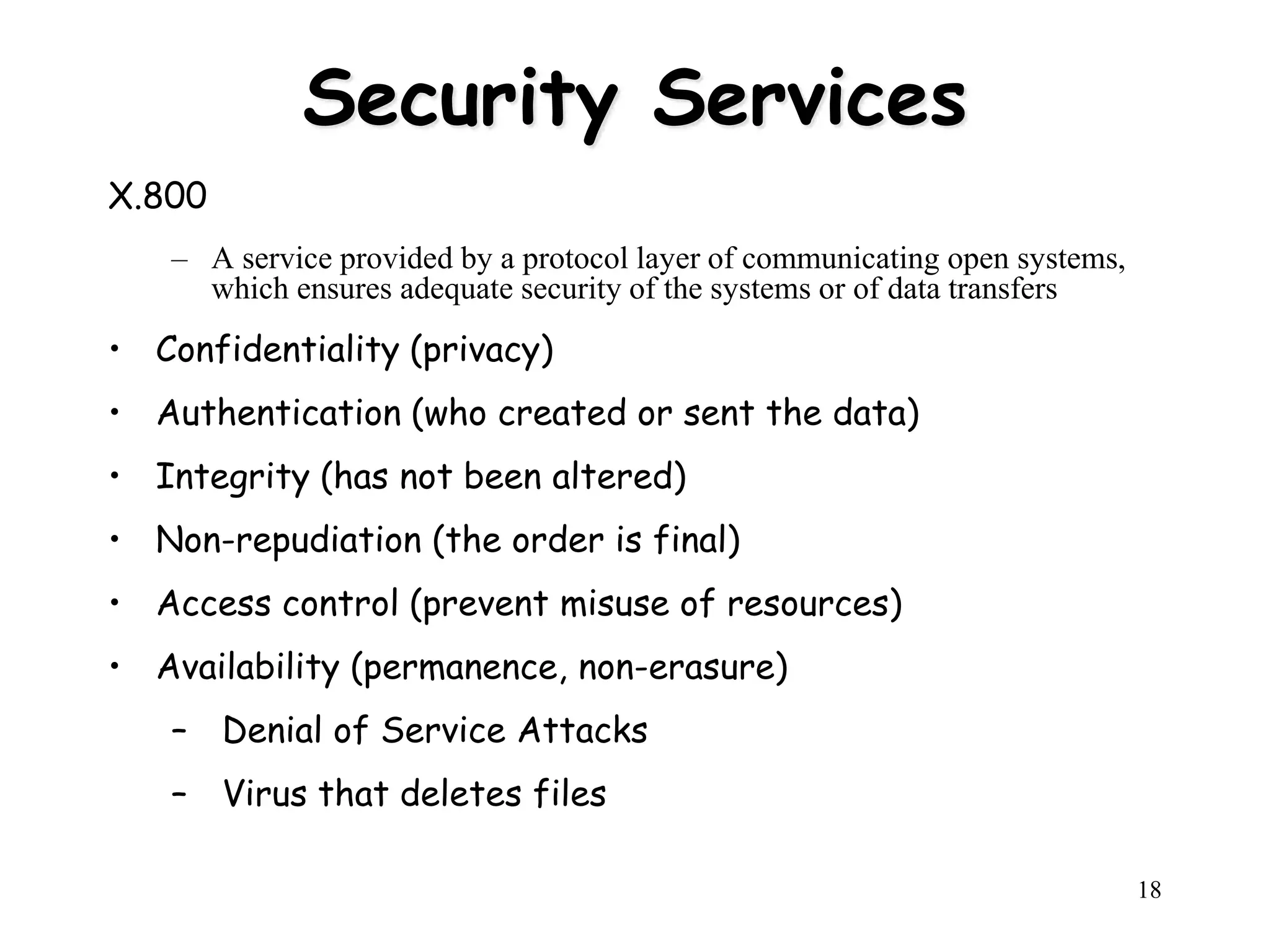 Security Services

X.800

– A service provided by a protocol layer of communicating open systems, which ensures adequate security of the systems or of data transfers

• Confidentiality (privacy)
• Authentication (who created or sent the data)
• Integrity (has not been altered)
• Non-repudiation (the order is final)
• Access control (prevent misuse of resources)
• Availability (permanence, non-erasure)
– Denial of Service Attacks
– Virus that deletes files

18